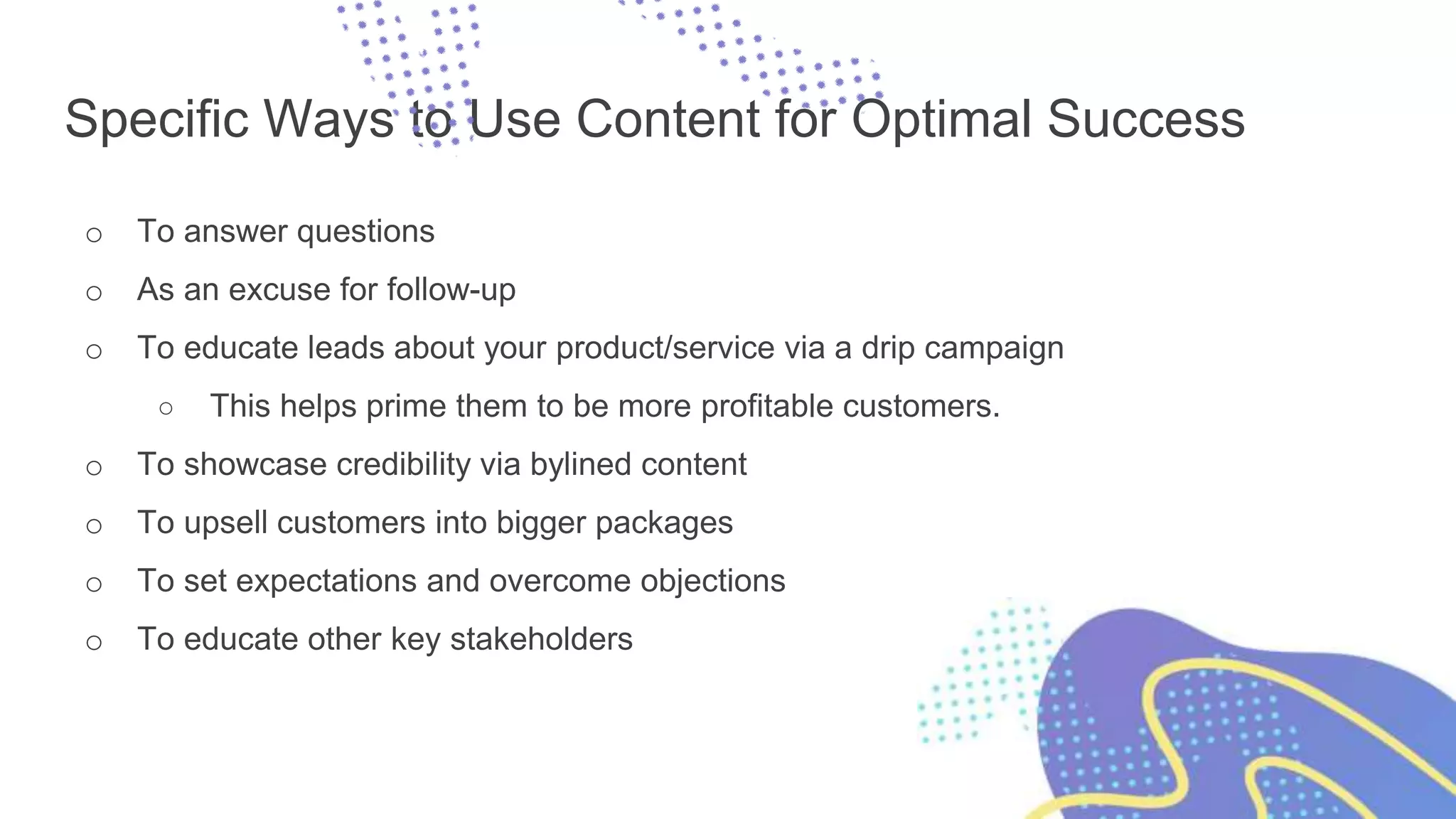 Specific Ways to Use Content for Optimal Success

○ To answer questions
○ As an excuse for follow-up
○ To educate leads about your product/service via a drip campaign
  ○ This helps prime them to be more profitable customers.
○ To showcase credibility via bylined content
○ To upsell customers into bigger packages
○ To set expectations and overcome objections
○ To educate other key stakeholders